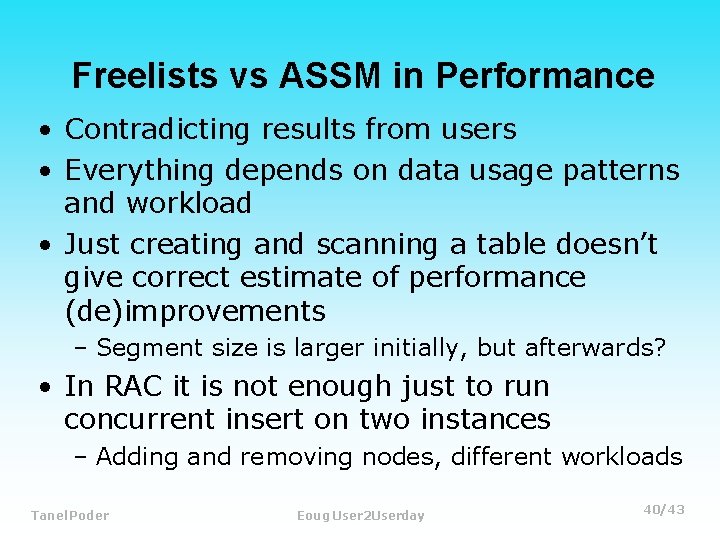 Freelists vs ASSM in Performance

• Contradicting results from users

• Everything depends on data usage patterns and workload

• Just creating and scanning a table doesn't give correct estimate of performance (de)improvements

– Segment size is larger initially, but afterwards?

• In RAC it is not enough just to run concurrent insert on two instances

– Adding and removing nodes, different workloads

TanelPoder

Eoug User2Userday

40/43